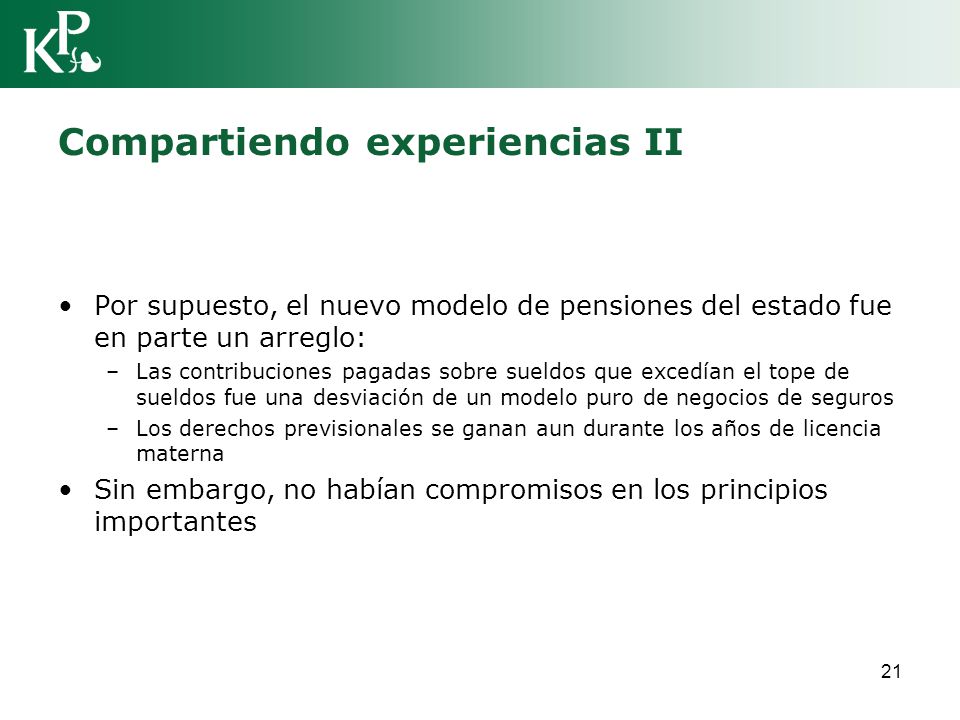 KP

Compartiendo experiencias II

• Por supuesto, el nuevo modelo de pensiones del estado fue en parte un arreglo:
  – Las contribuciones pagadas sobre sueldos que excedían el tope de sueldos fue una desviación de un modelo puro de negocios de seguros
  – Los derechos previsionales se ganan aun durante los años de licencia materna
• Sin embargo, no habían compromisos en los principios importantes

21